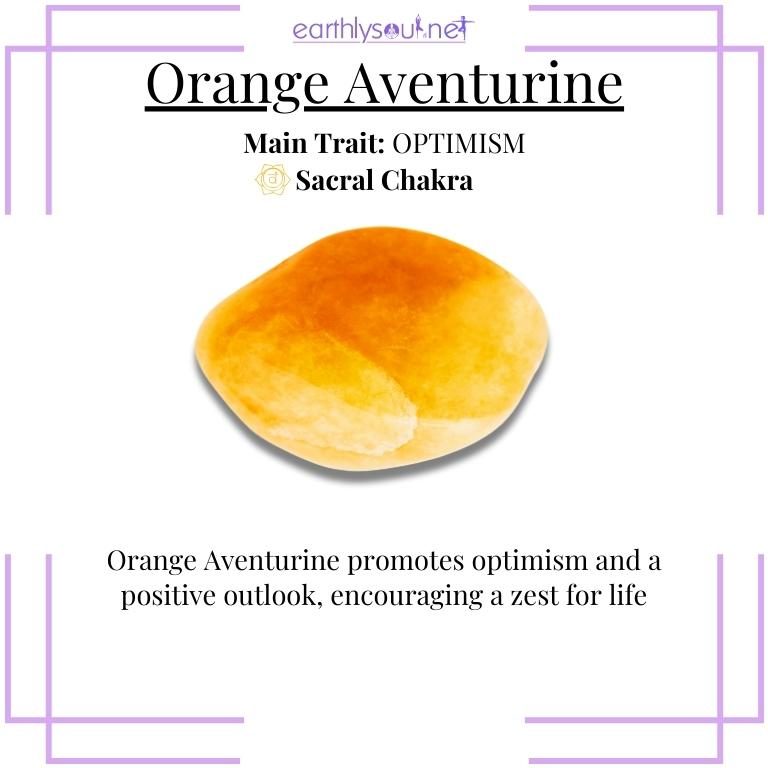 earthlysoul.net

Orange Aventurine

Main Trait: OPTIMISM

Sacral Chakra

Orange Aventurine promotes optimism and a positive outlook, encouraging a zest for life